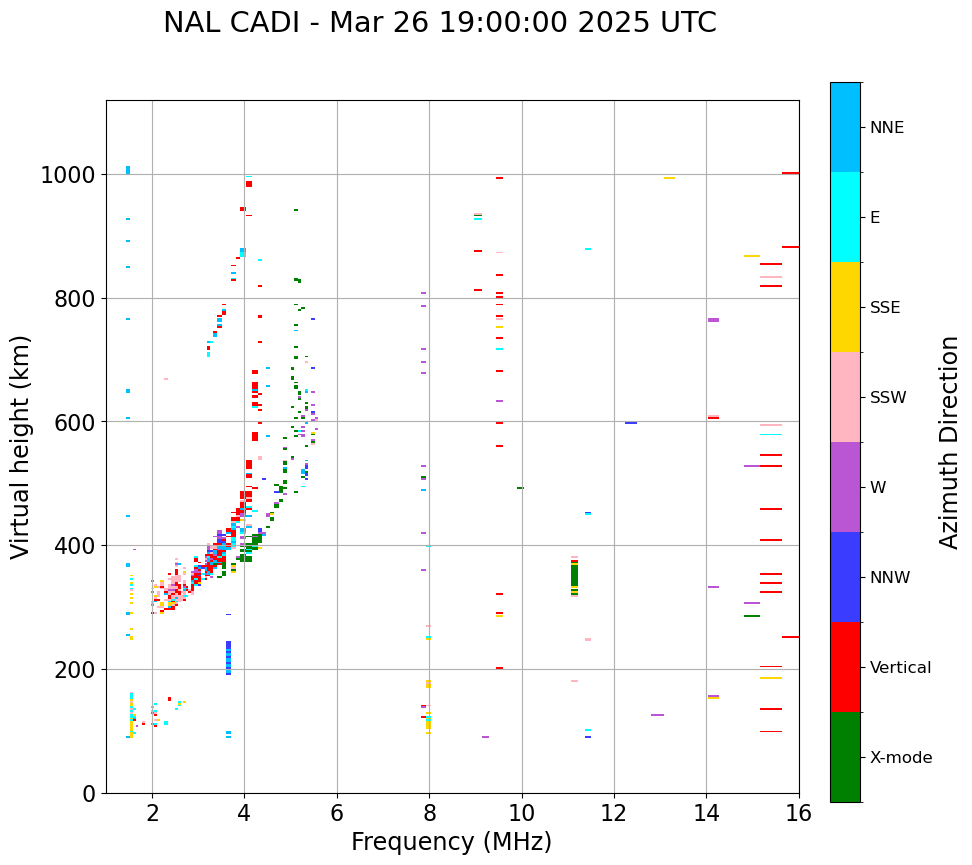 NAL CADI - Mar 26 19:00:00 2025 UTC

Virtual height (km)

1000
800
600
400
200
0

2
4
6
8
10
12
14
16

Frequency (MHz)

NNE
E
SSE
SSW
W
NNW
Vertical
X-mode

Azimuth Direction